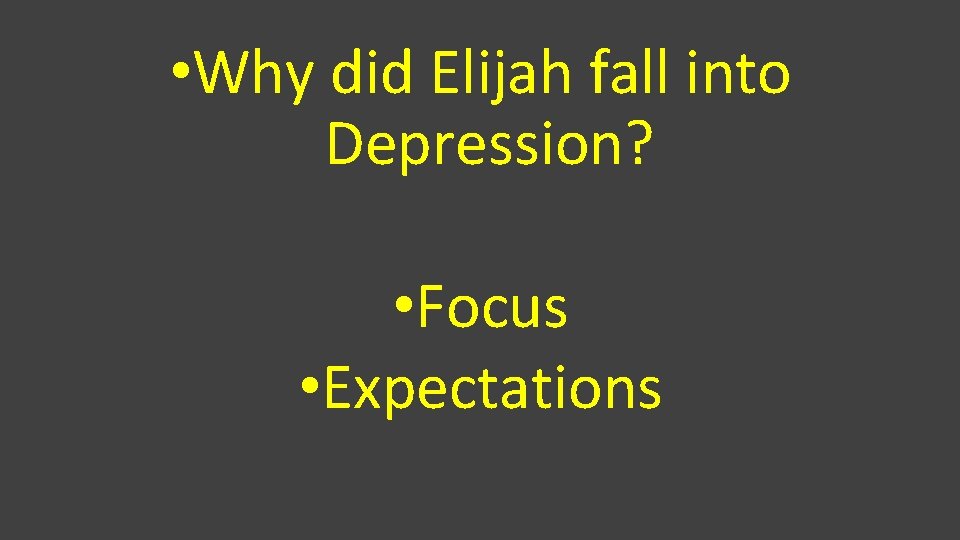 • Why did Elijah fall into Depression?

• Focus
• Expectations